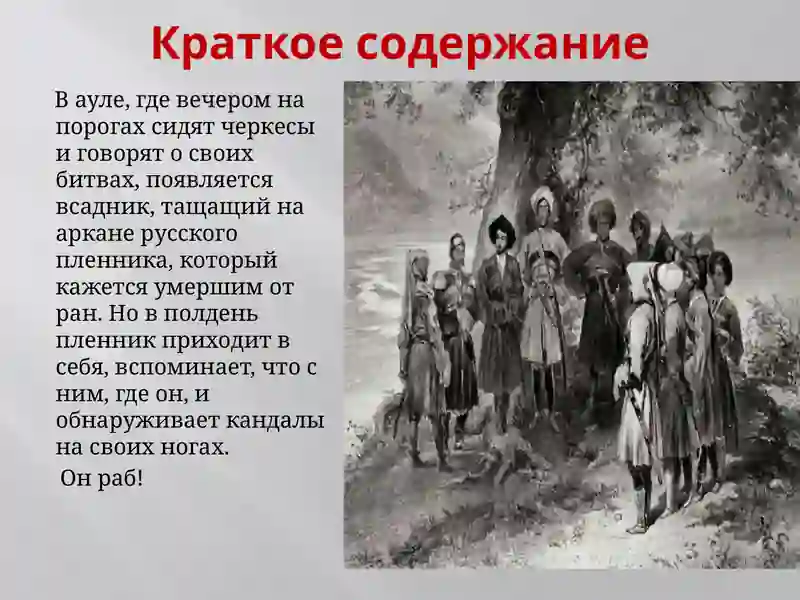 Краткое содержание

В ауле, где вечером на порогах сидят черкесы и говорят о своих битвах, появляется всадник, тащащий на аркане русского пленника, который кажется умершим от ран. Но в полдень пленник приходит в себя, вспоминает, что с ним, где он, и обнаруживает кандалы на своих ногах.

Он раб!